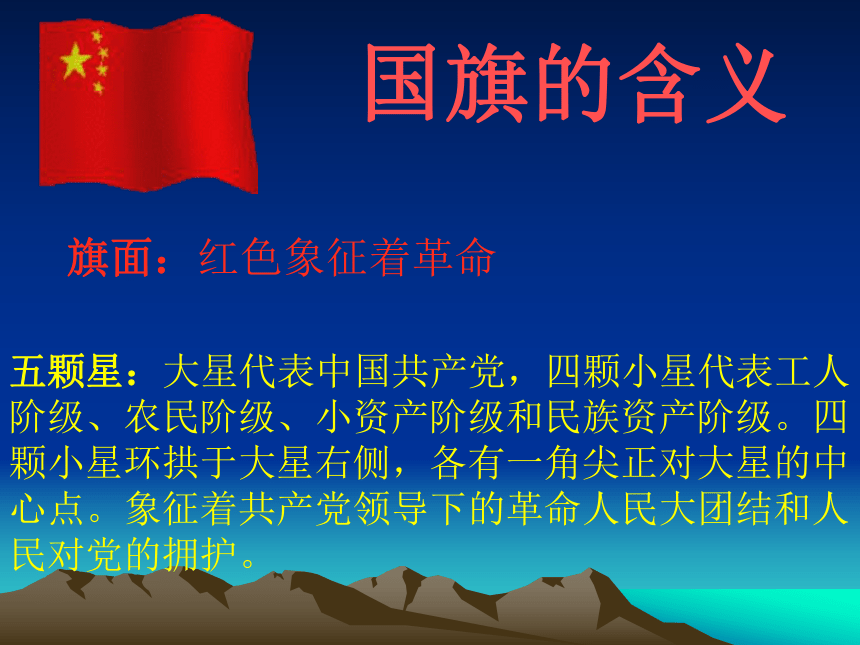 国旗的含义

旗面：红色象征着革命

五颗星：大星代表中国共产党，四颗小星代表工人阶级、农民阶级、小资产阶级和民族资产阶级。四颗小星环拱于大星右侧，各有一角尖正对大星的中心点。象征着共产党领导下的革命人民大团结和人民对党的拥护。